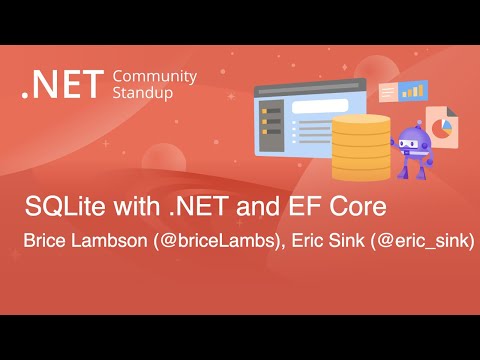 .NET Community Standup

SQLite with .NET and EF Core

Brice Lambson (@briceLambs), Eric Sink (@eric_sink)